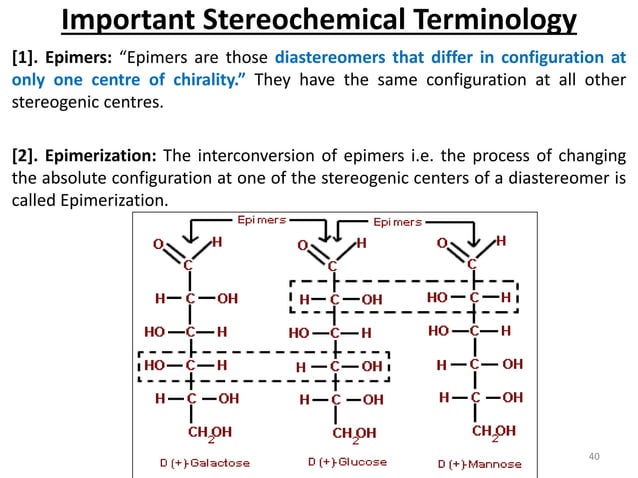 Important Stereochemical Terminology

[1]. Epimers: "Epimers are those diastereomers that differ in configuration at only one centre of chirality." They have the same configuration at all other stereogenic centres.

[2]. Epimerization: The interconversion of epimers i.e. the process of changing the absolute configuration at one of the stereogenic centers of a diastereomer is called Epimerization.

Epimers

Epimers

O H
C
H—C—OH
HO—C—H
HO—C—H
H—C—OH
$CH_2OH$
D (+)-Galactose

O H
C
H—C—OH
HO—C—H
H—C—OH
H—C—OH
$CH_2OH$
D (+)-Glucose

O H
C
HO—C—H
HO—C—H
H—C—OH
H—C—OH
$CH_2OH$
D (+)-Mannose

40